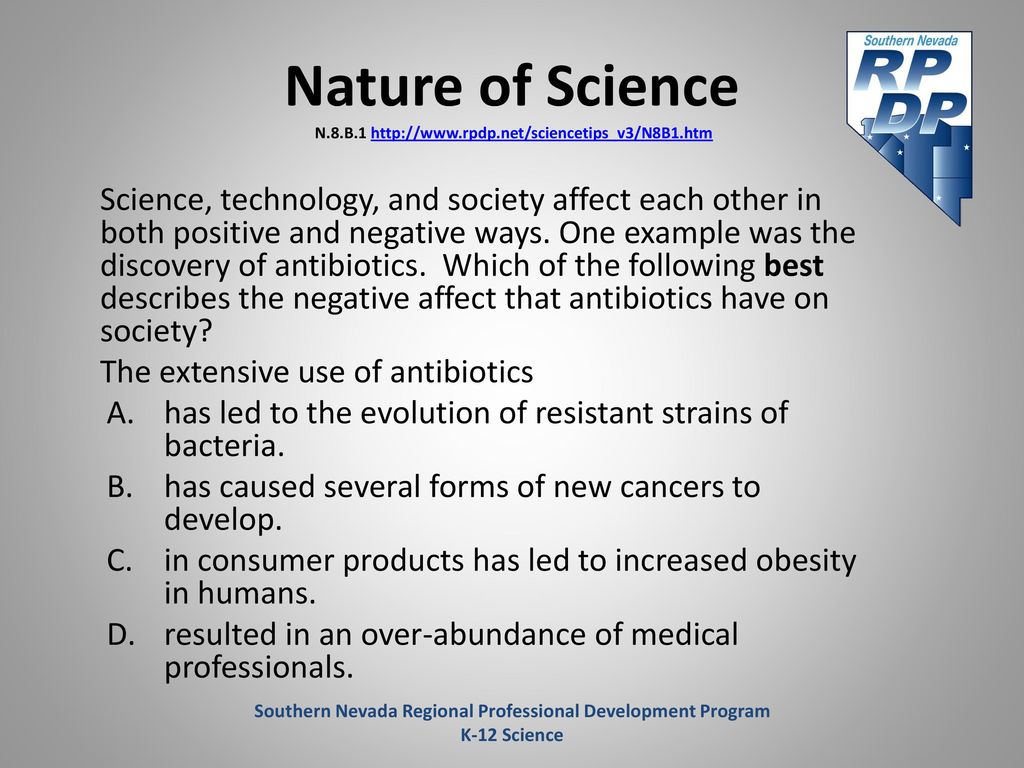 Southern Nevada
RP
DP

Nature of Science
N.8.B.1 http://www.rpdp.net/sciencetips_v3/N8B1.htm

Science, technology, and society affect each other in both positive and negative ways. One example was the discovery of antibiotics. Which of the following best describes the negative affect that antibiotics have on society?

The extensive use of antibiotics

A. has led to the evolution of resistant strains of bacteria.
B. has caused several forms of new cancers to develop.
C. in consumer products has led to increased obesity in humans.
D. resulted in an over-abundance of medical professionals.

Southern Nevada Regional Professional Development Program
K-12 Science